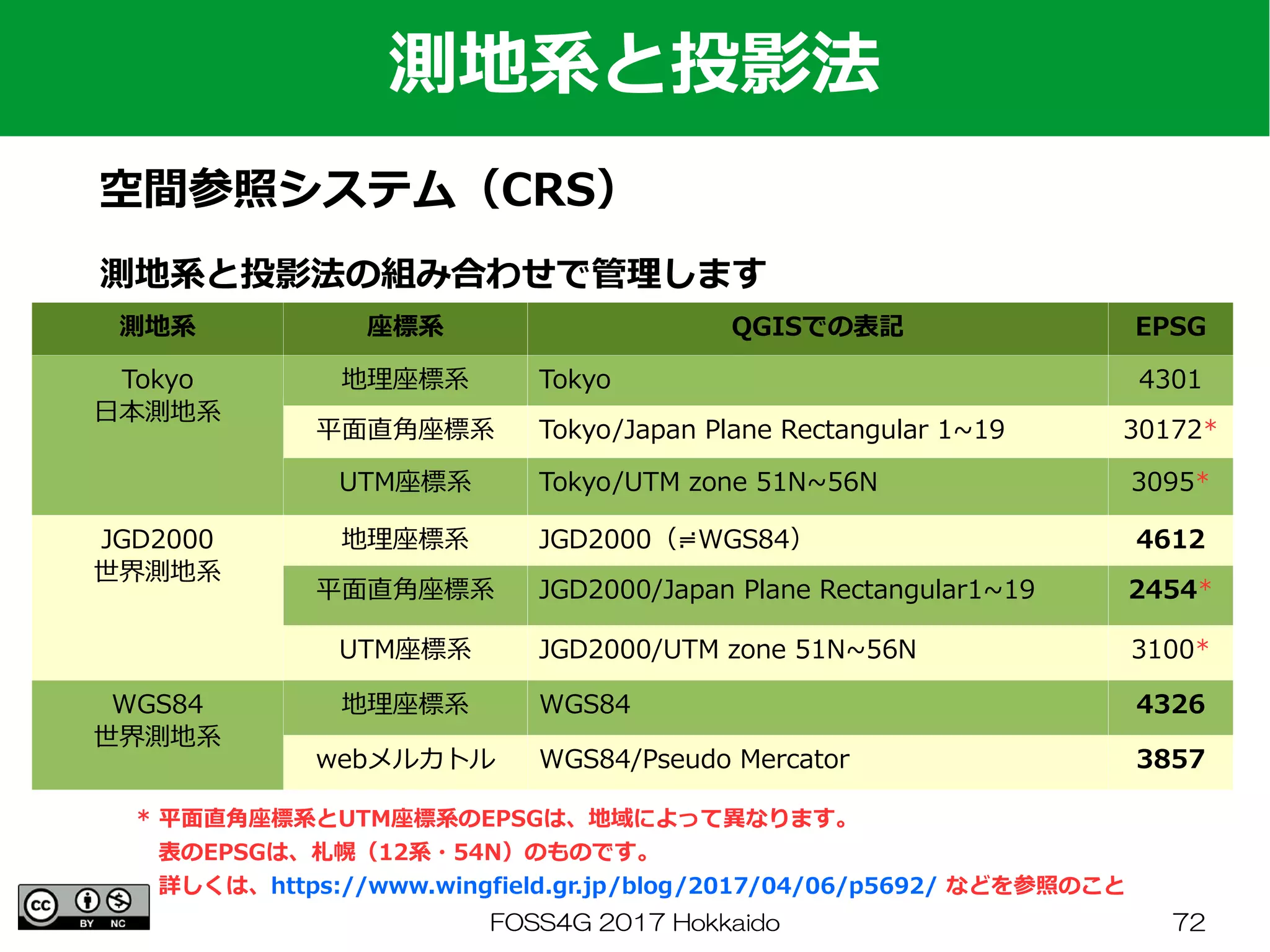 測地系と投影法

空間参照システム（CRS）

測地系と投影法の組み合わせで管理します

| 測地系 | 座標系 | QGISでの表記 | EPSG |
|---|---|---|---|
| Tokyo 日本測地系 | 地理座標系 | Tokyo | 4301 |
| | 平面直角座標系 | Tokyo/Japan Plane Rectangular 1~19 | 30172* |
| | UTM座標系 | Tokyo/UTM zone 51N~56N | 3095* |
| JGD2000 世界測地系 | 地理座標系 | JGD2000（≒WGS84） | 4612 |
| | 平面直角座標系 | JGD2000/Japan Plane Rectangular1~19 | 2454* |
| | UTM座標系 | JGD2000/UTM zone 51N~56N | 3100* |
| WGS84 世界測地系 | 地理座標系 | WGS84 | 4326 |
| | webメルカトル | WGS84/Pseudo Mercator | 3857 |

＊ 平面直角座標系とUTM座標系のEPSGは、地域によって異なります。
表のEPSGは、札幌（12系・54N）のものです。
詳しくは、https://www.wingfield.gr.jp/blog/2017/04/06/p5692/ などを参照のこと

cc BY NC

FOSS4G 2017 Hokkaido

72